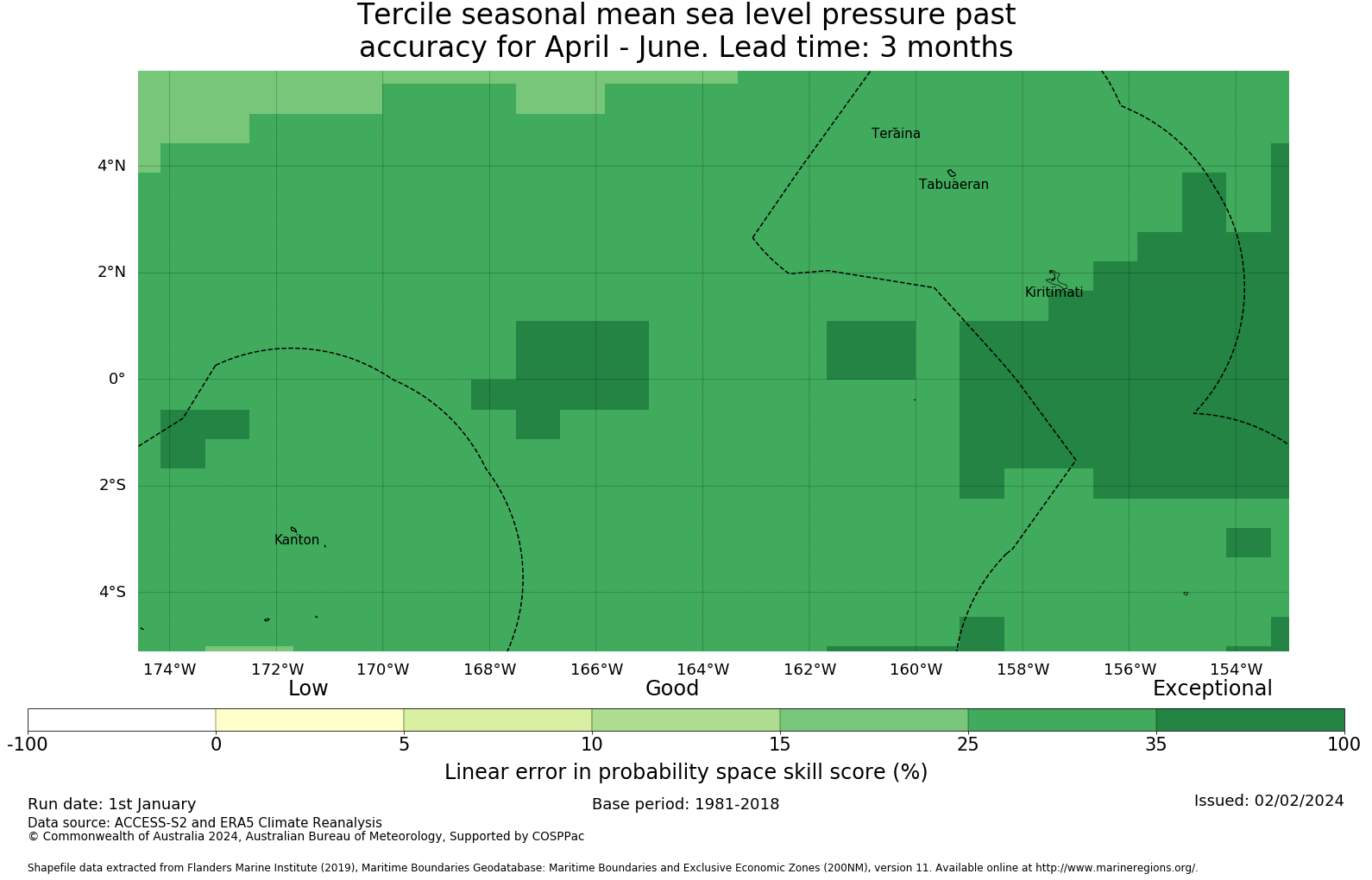 Tercile seasonal mean sea level pressure past accuracy for April - June. Lead time: 3 months

Teraina
Tabuaeran
Kiritimati
Kanton

4°N
2°N
0°
2°S
4°S

174°W 172°W 170°W 168°W 166°W 164°W 162°W 160°W 158°W 156°W 154°W

Low
Good
Exceptional

-100 0 5 10 15 25 35 100

Linear error in probability space skill score (%)

Run date: 1st January
Base period: 1981-2018
Issued: 02/02/2024
Data source: ACCESS-S2 and ERA5 Climate Reanalysis
© Commonwealth of Australia 2024, Australian Bureau of Meteorology, Supported by COSPPac

Shapefile data extracted from Flanders Marine Institute (2019), Maritime Boundaries Geodatabase: Maritime Boundaries and Exclusive Economic Zones (200NM), version 11. Available online at http://www.marineregions.org/.